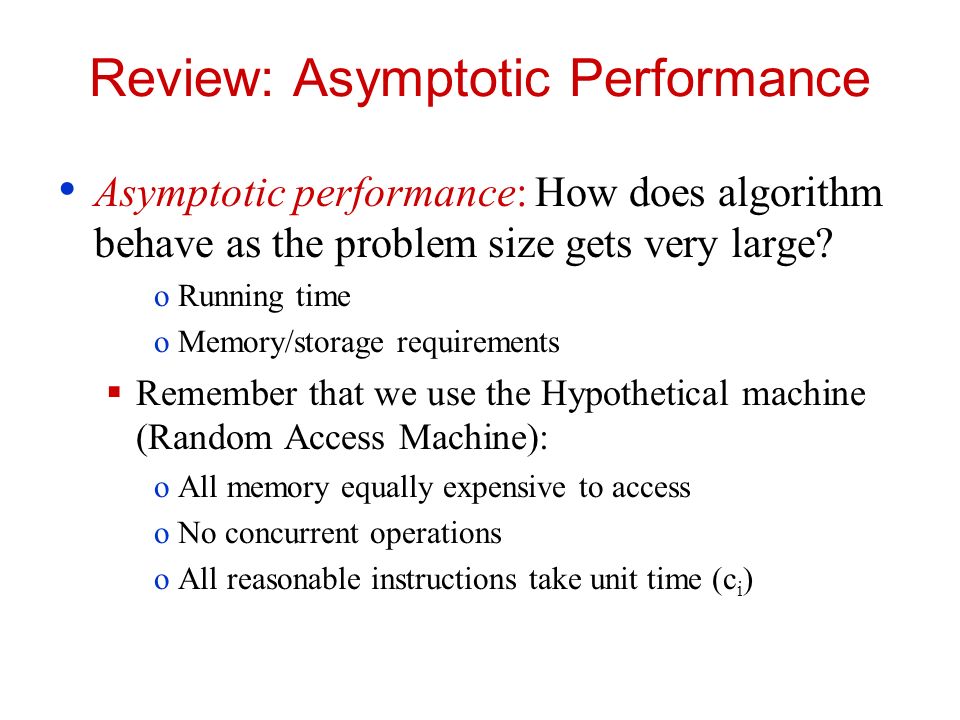 Review: Asymptotic Performance

• Asymptotic performance: How does algorithm behave as the problem size gets very large?

o Running time
o Memory/storage requirements

▪ Remember that we use the Hypothetical machine (Random Access Machine):

o All memory equally expensive to access
o No concurrent operations
o All reasonable instructions take unit time ($c_i$)